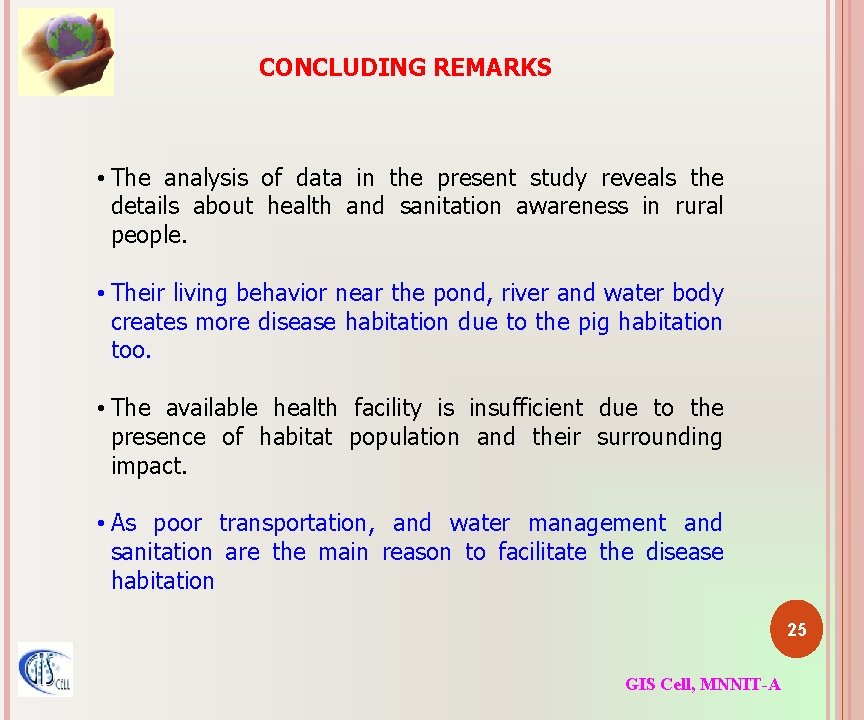 CONCLUDING REMARKS

• The analysis of data in the present study reveals the details about health and sanitation awareness in rural people.

• Their living behavior near the pond, river and water body creates more disease habitation due to the pig habitation too.

• The available health facility is insufficient due to the presence of habitat population and their surrounding impact.

• As poor transportation, and water management and sanitation are the main reason to facilitate the disease habitation

25

GIS CELL

GIS Cell, MNNIT-A